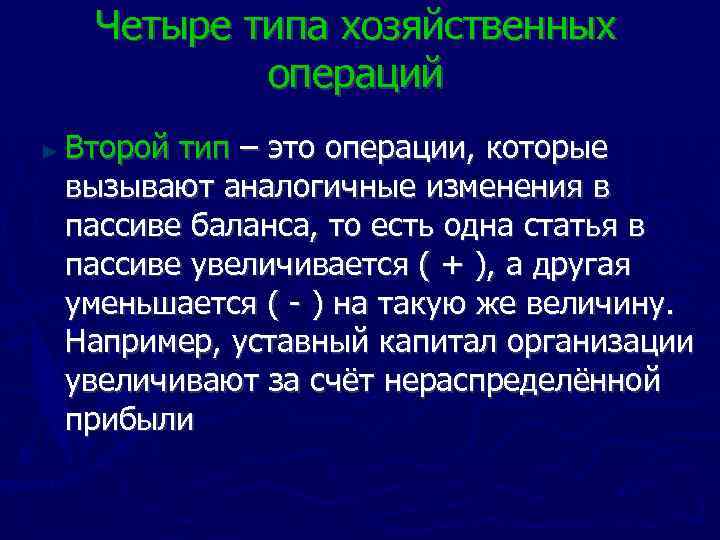 Четыре типа хозяйственных операций

Второй тип – это операции, которые вызывают аналогичные изменения в пассиве баланса, то есть одна статья в пассиве увеличивается ( + ), а другая уменьшается ( - ) на такую же величину. Например, уставный капитал организации увеличивают за счёт нераспределённой прибыли